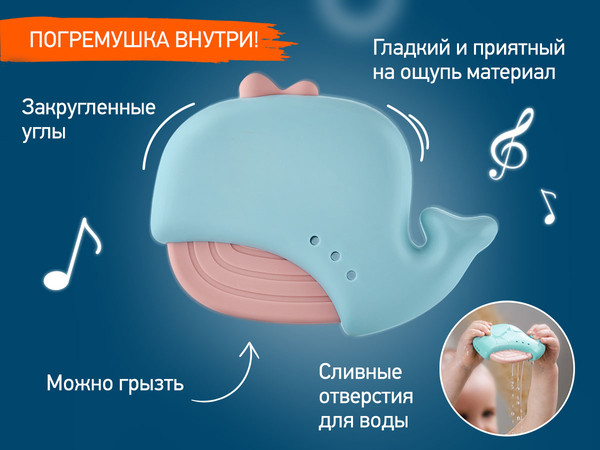 ПОГРЕМУШКА ВНУТРИ!

Гладкий и приятный на ощупь материал

Закругленные углы

Можно грызть

Сливные отверстия для воды